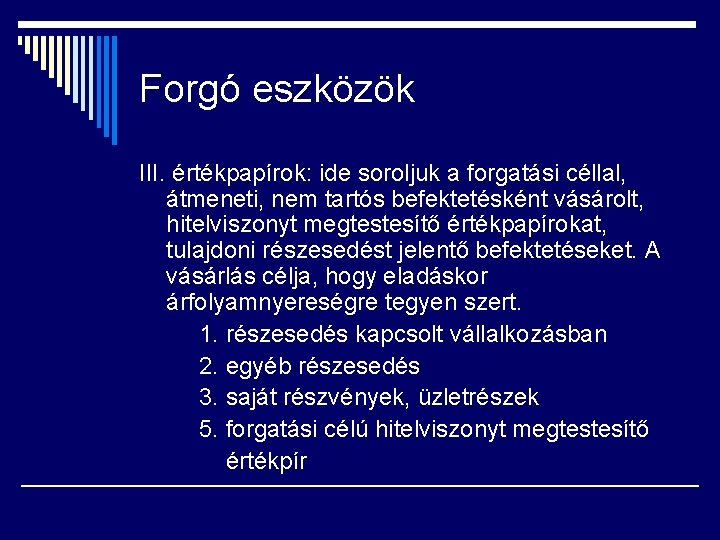 Forgó eszközök

III. értékpapírok: ide soroljuk a forgatási céllal, átmeneti, nem tartós befektetésként vásárolt, hitelviszonyt megtestesítő értékpapírokat, tulajdoni részesedést jelentő befektetéseket. A vásárlás célja, hogy eladáskor árfolyamnyereségre tegyen szert.

1. részesedés kapcsolt vállalkozásban
2. egyéb részesedés
3. saját részvények, üzletrészek
5. forgatási célú hitelviszonyt megtestesítő értékpír